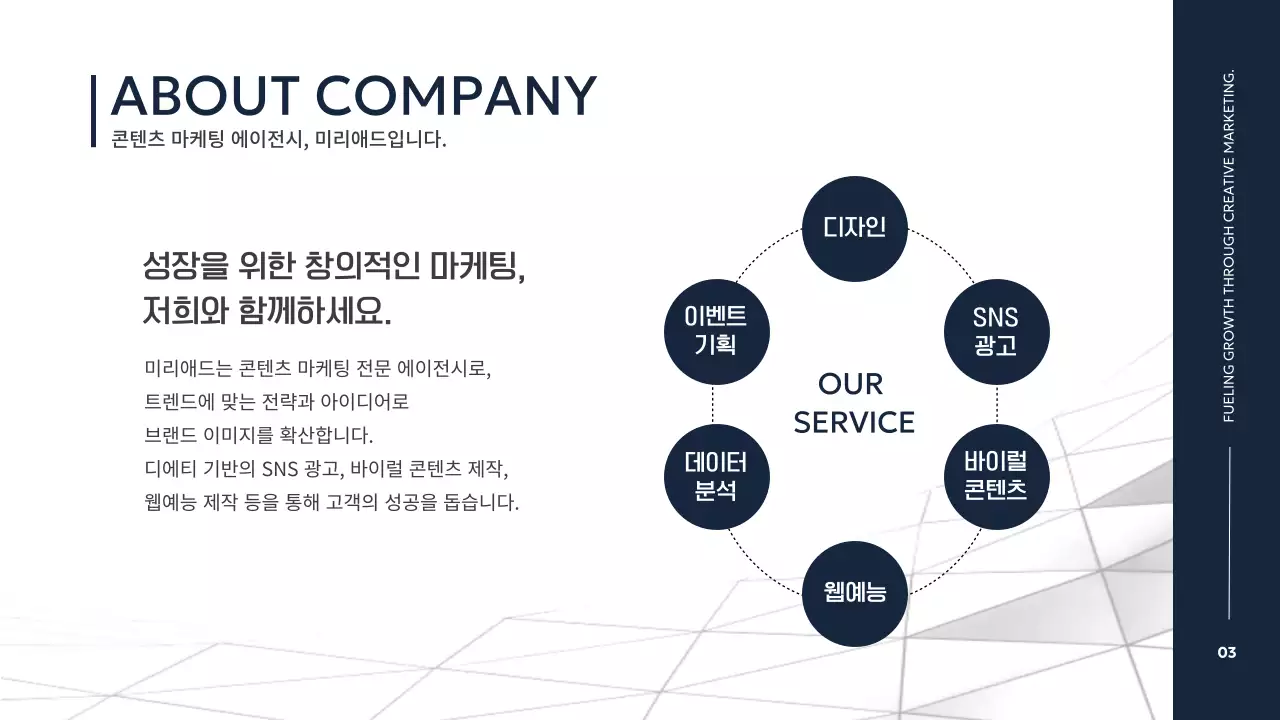 ABOUT COMPANY
콘텐츠 마케팅 에이전시, 미리애드입니다.

성장을 위한 창의적인 마케팅,
저희와 함께하세요.

미리애드는 콘텐츠 마케팅 전문 에이전시로,
트렌드에 맞는 전략과 아이디어로
브랜드 이미지를 확산합니다.
디에티 기반의 SNS 광고, 바이럴 콘텐츠 제작,
웹예능 제작 등을 통해 고객의 성공을 돕습니다.

디자인
SNS 광고
바이럴 콘텐츠
웹예능
데이터 분석
이벤트 기획
OUR SERVICE

FUELING GROWTH THROUGH CREATIVE MARKETING.

03